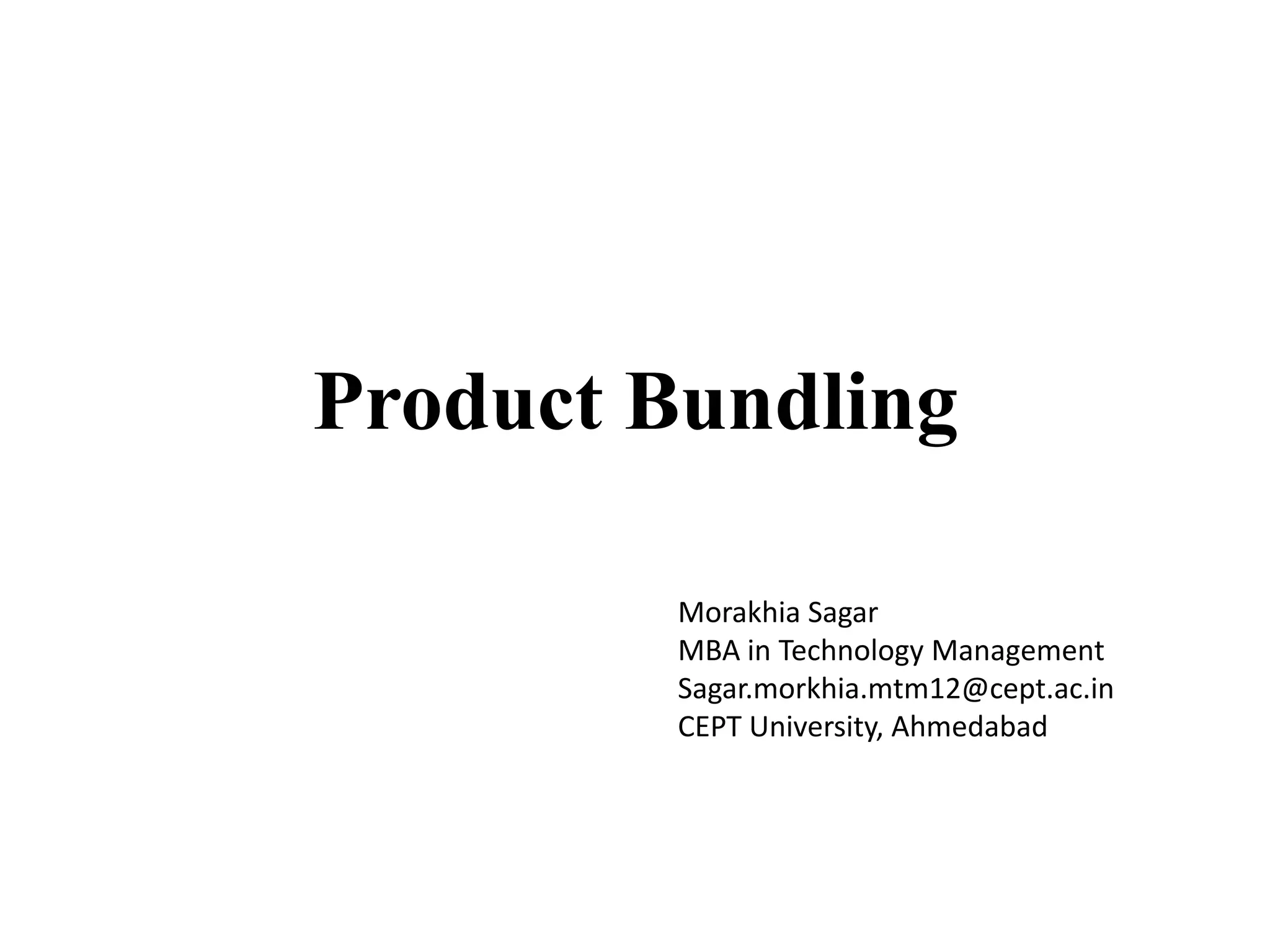 Product Bundling

Morakhia Sagar
MBA in Technology Management
Sagar.morkhia.mtm12@cept.ac.in
CEPT University, Ahmedabad